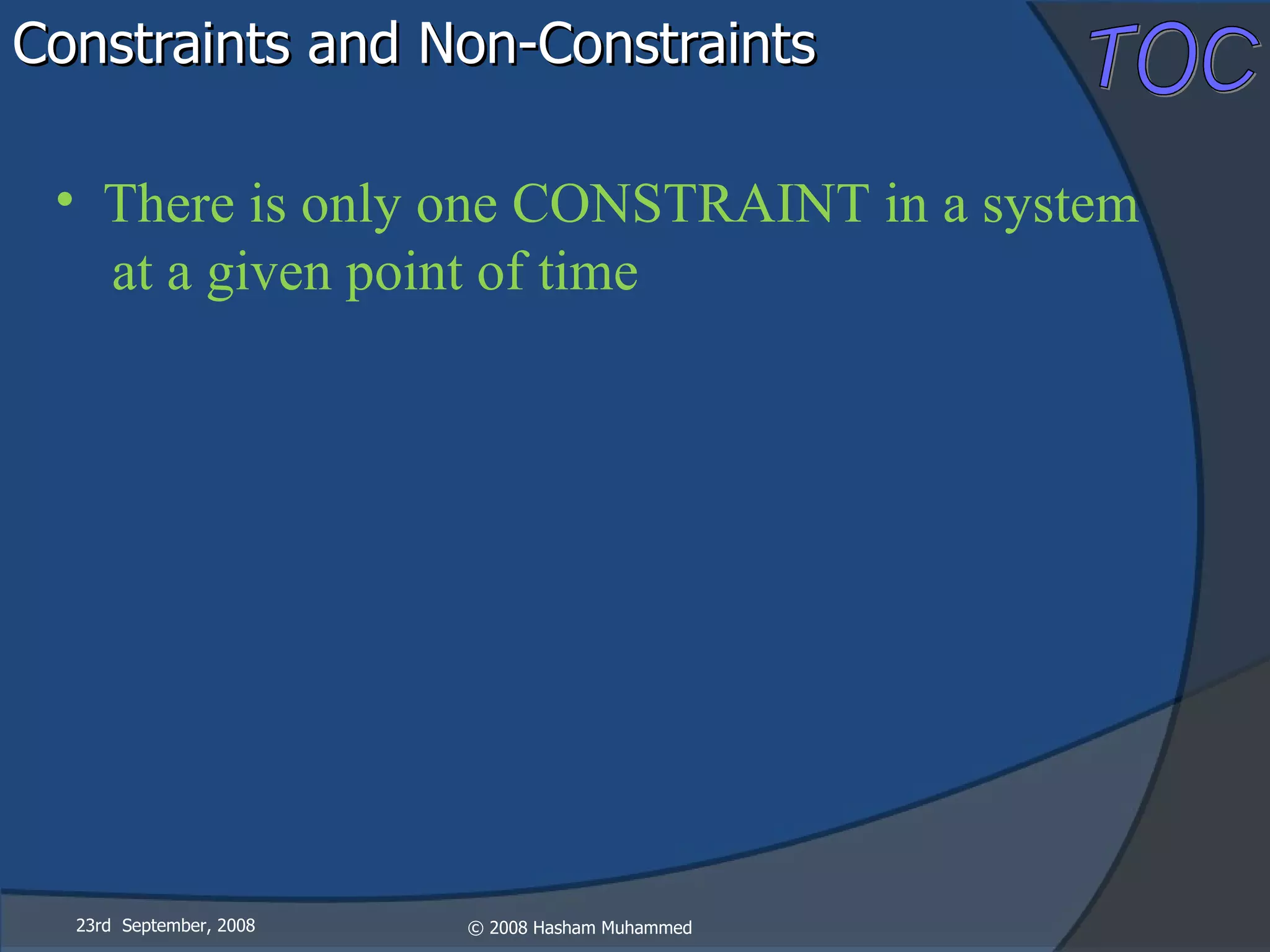 Constraints and Non-Constraints

TOC

• There is only one CONSTRAINT in a system at a given point of time

23rd September, 2008

© 2008 Hasham Muhammed